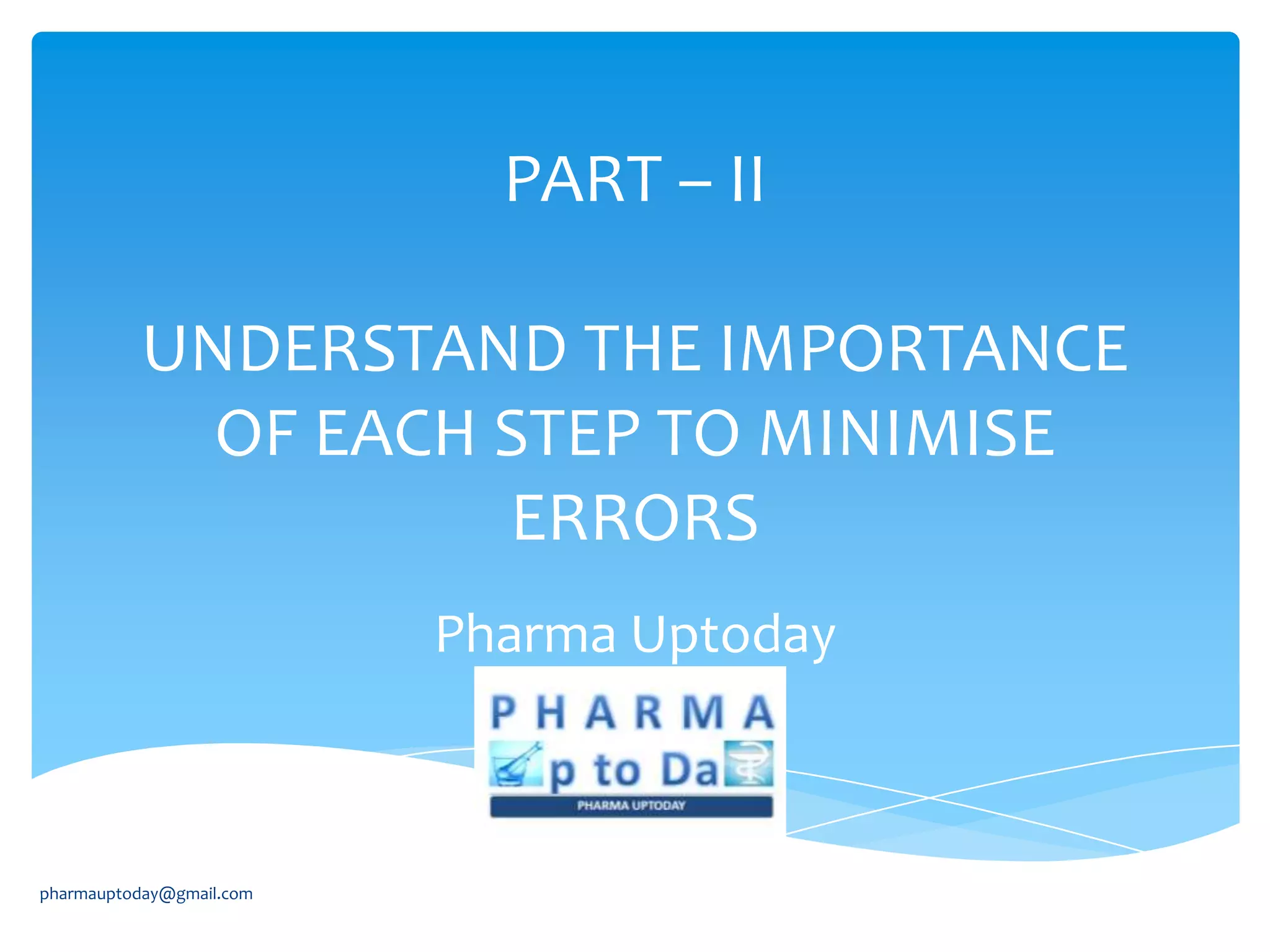 PART – II

UNDERSTAND THE IMPORTANCE OF EACH STEP TO MINIMISE ERRORS

Pharma Uptoday

PHARMA
p to Da

PHARMA UPTODAY

pharmauptoday@gmail.com